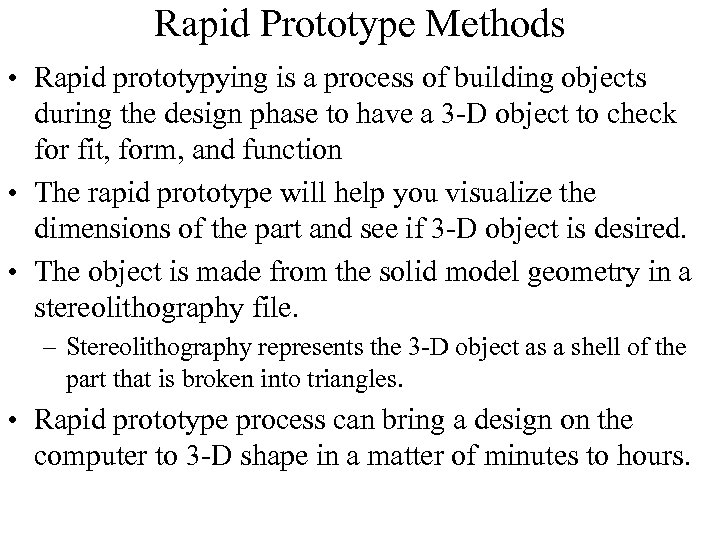 Rapid Prototype Methods

• Rapid prototypying is a process of building objects during the design phase to have a 3-D object to check for fit, form, and function

• The rapid prototype will help you visualize the dimensions of the part and see if 3-D object is desired.

• The object is made from the solid model geometry in a stereolithography file.

– Stereolithography represents the 3-D object as a shell of the part that is broken into triangles.

• Rapid prototype process can bring a design on the computer to 3-D shape in a matter of minutes to hours.